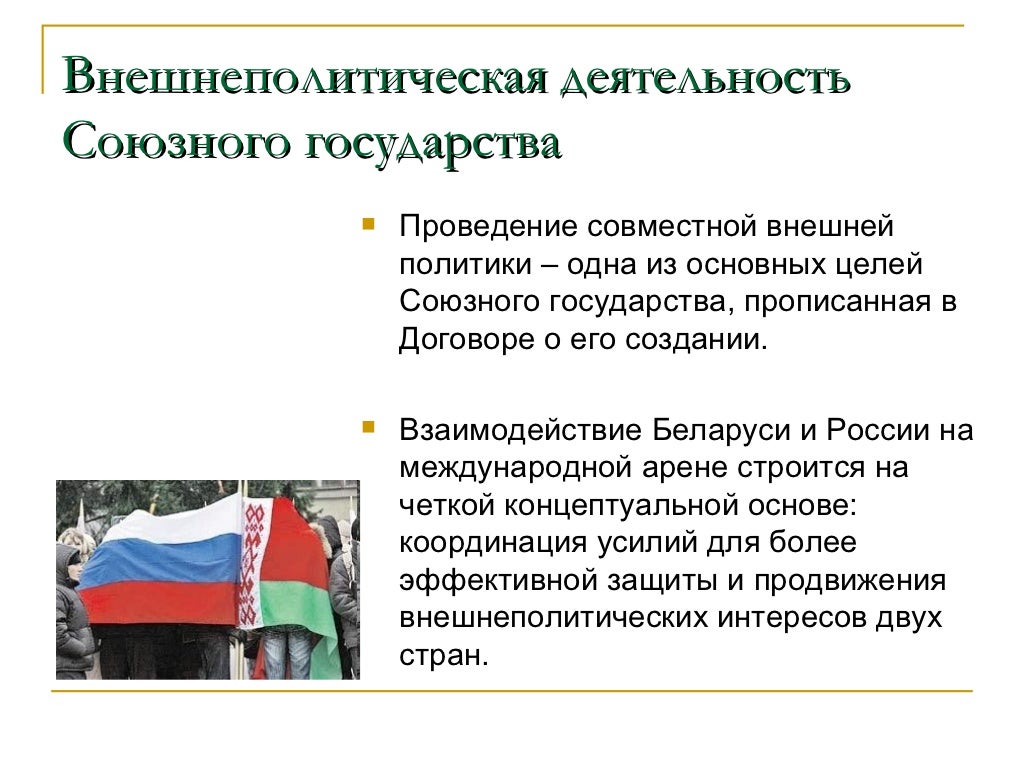 Внешнеполитическая деятельность Союзного государства

Проведение совместной внешней политики – одна из основных целей Союзного государства, прописанная в Договоре о его создании.

Взаимодействие Беларуси и России на международной арене строится на четкой концептуальной основе: координация усилий для более эффективной защиты и продвижения внешнеполитических интересов двух стран.